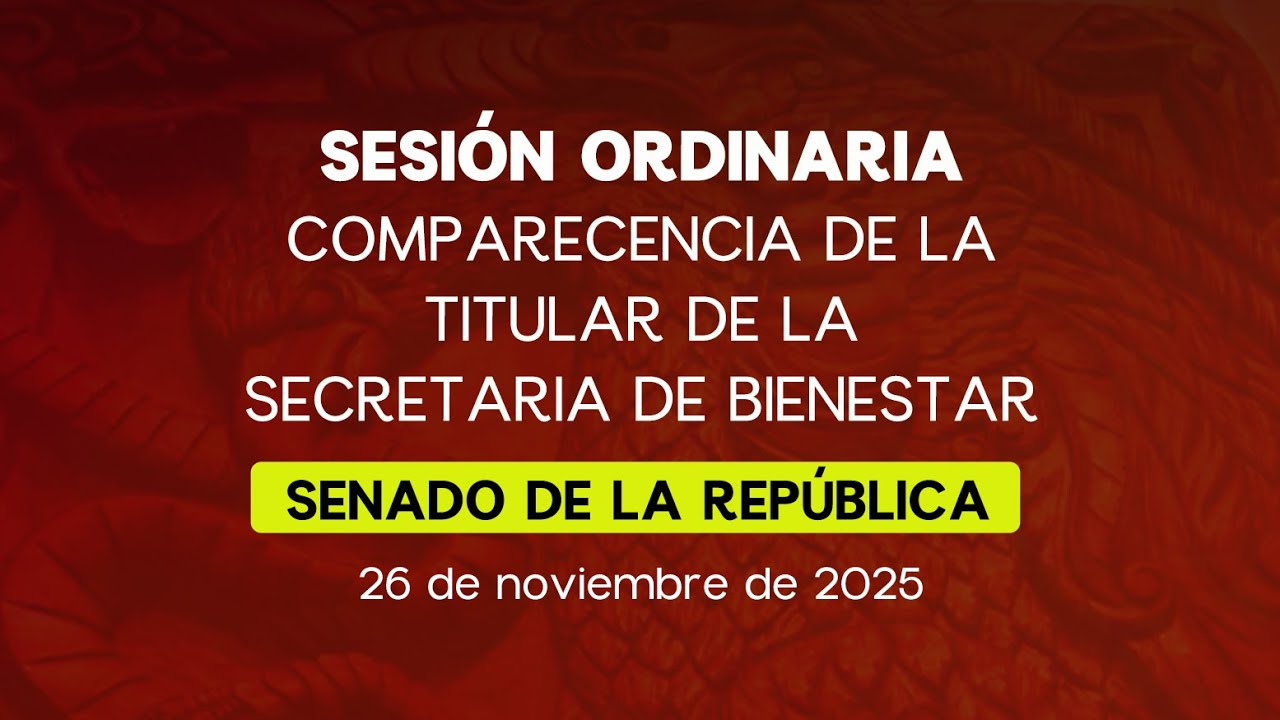 SESIÓN ORDINARIA
COMPARECENCIA DE LA TITULAR DE LA SECRETARIA DE BIENESTAR

SENADO DE LA REPÚBLICA

26 de noviembre de 2025